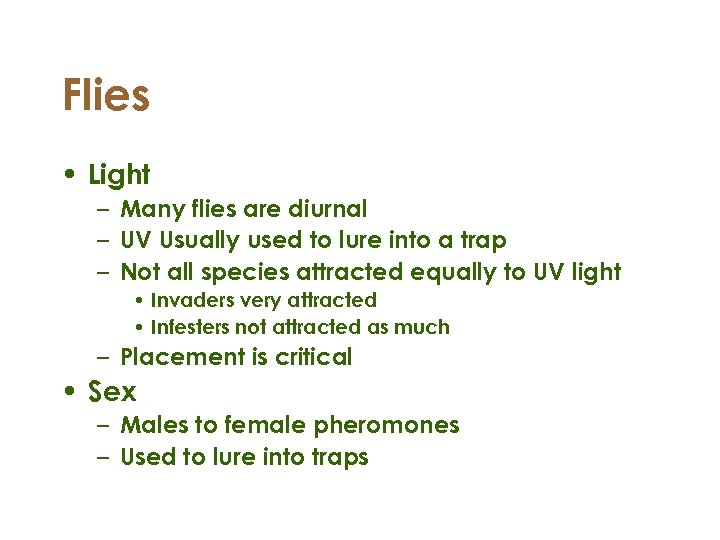 Flies

• Light
  – Many flies are diurnal
  – UV Usually used to lure into a trap
  – Not all species attracted equally to UV light
    • Invaders very attracted
    • Infesters not attracted as much
  – Placement is critical
• Sex
  – Males to female pheromones
  – Used to lure into traps